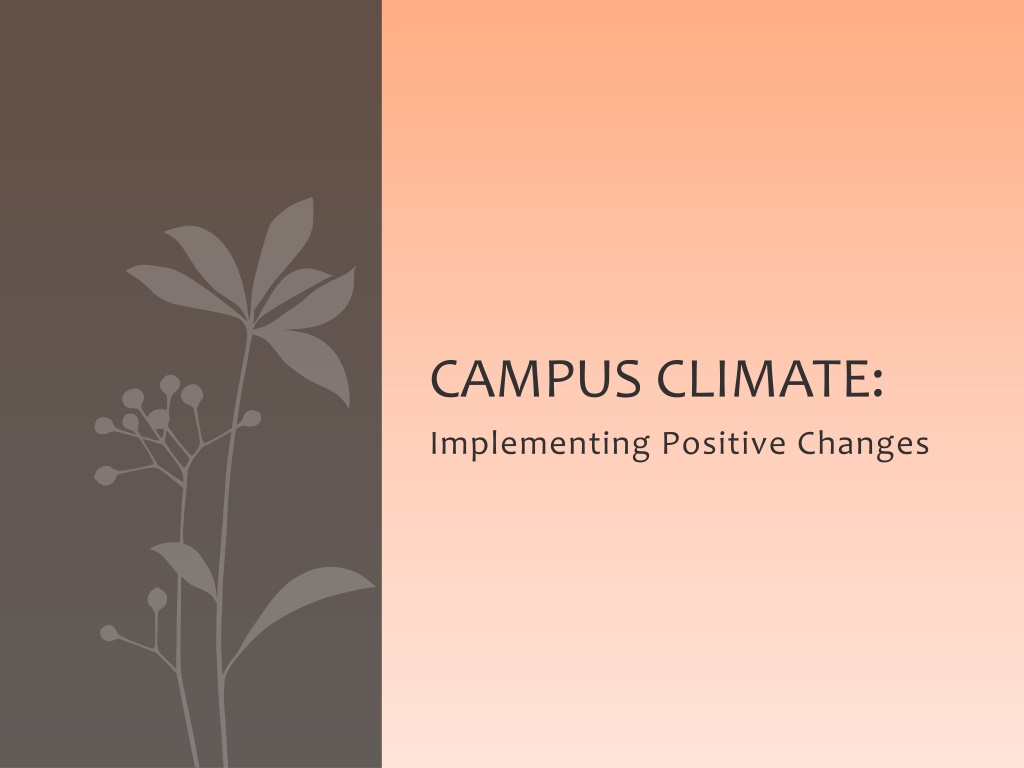 CAMPUS CLIMATE:

Implementing Positive Changes